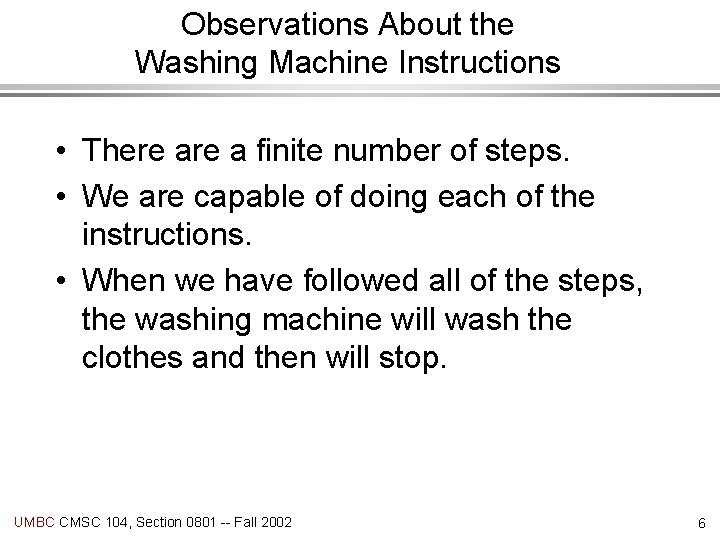 Observations About the Washing Machine Instructions

• There are a finite number of steps.

• We are capable of doing each of the instructions.

• When we have followed all of the steps, the washing machine will wash the clothes and then will stop.

UMBC CMSC 104, Section 0801 -- Fall 2002

6